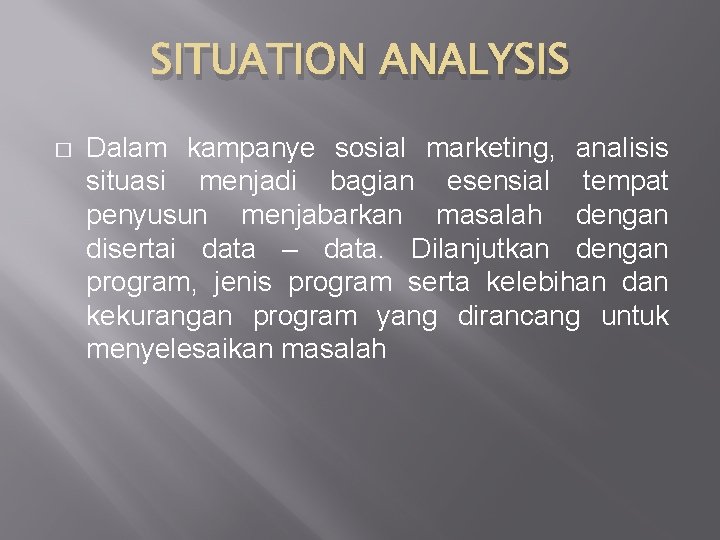 SITUATION ANALYSIS

□ Dalam kampanye sosial marketing, analisis situasi menjadi bagian esensial tempat penyusun menjabarkan masalah dengan disertai data – data. Dilanjutkan dengan program, jenis program serta kelebihan dan kekurangan program yang dirancang untuk menyelesaikan masalah